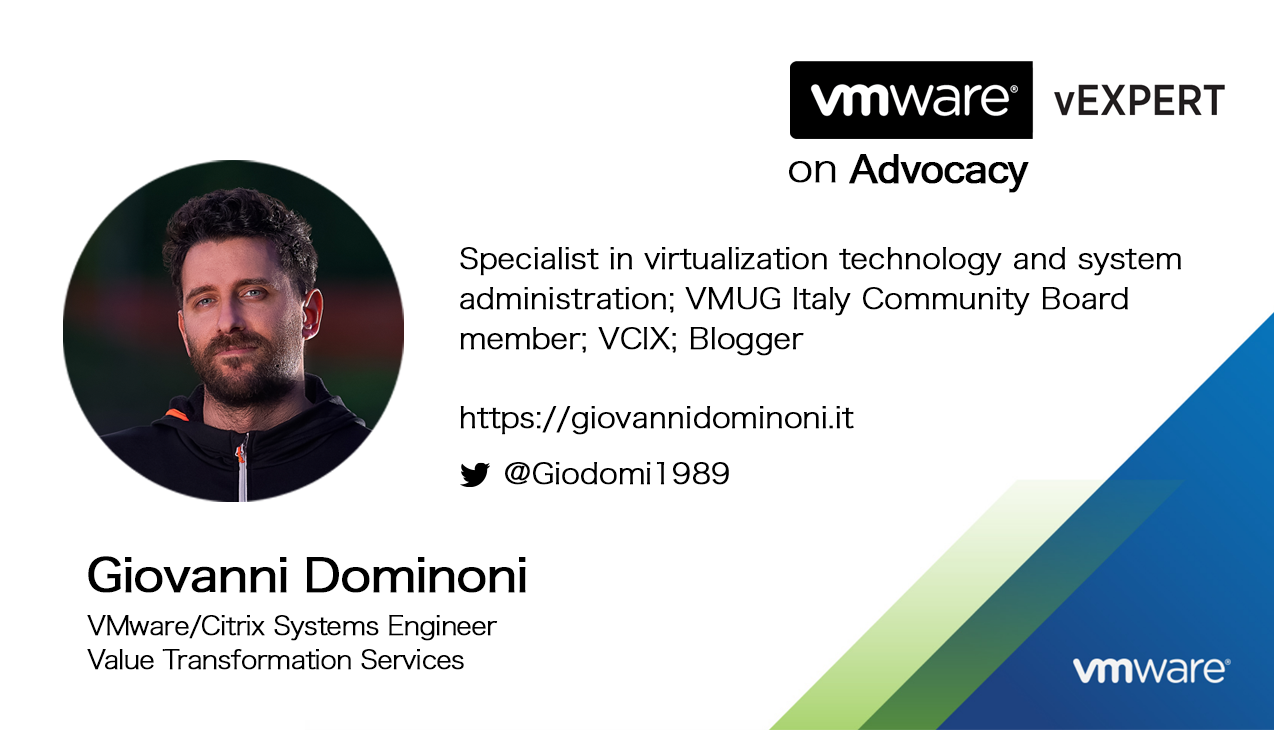 vmware® vEXPERT
on Advocacy

Specialist in virtualization technology and system administration; VMUG Italy Community Board member; VCIX; Blogger

https://giovannidominoni.it

@Giodomi1989

Giovanni Dominoni

VMware/Citrix Systems Engineer
Value Transformation Services

vmware®